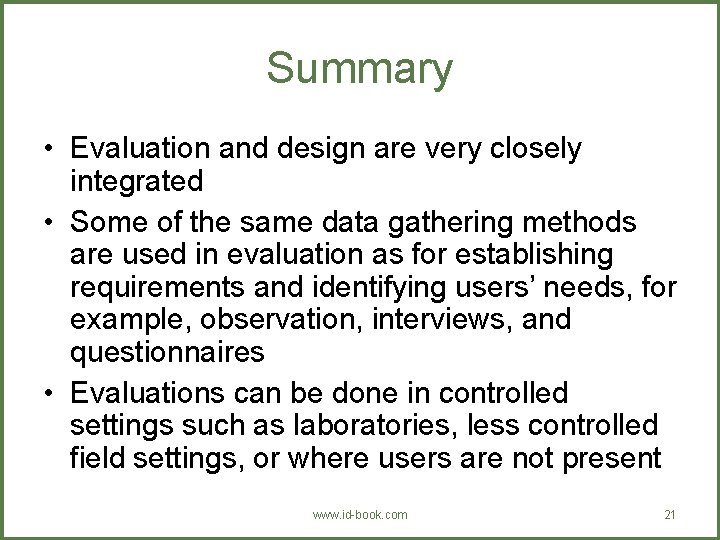 Summary

• Evaluation and design are very closely integrated

• Some of the same data gathering methods are used in evaluation as for establishing requirements and identifying users' needs, for example, observation, interviews, and questionnaires

• Evaluations can be done in controlled settings such as laboratories, less controlled field settings, or where users are not present

www.id-book.com

21